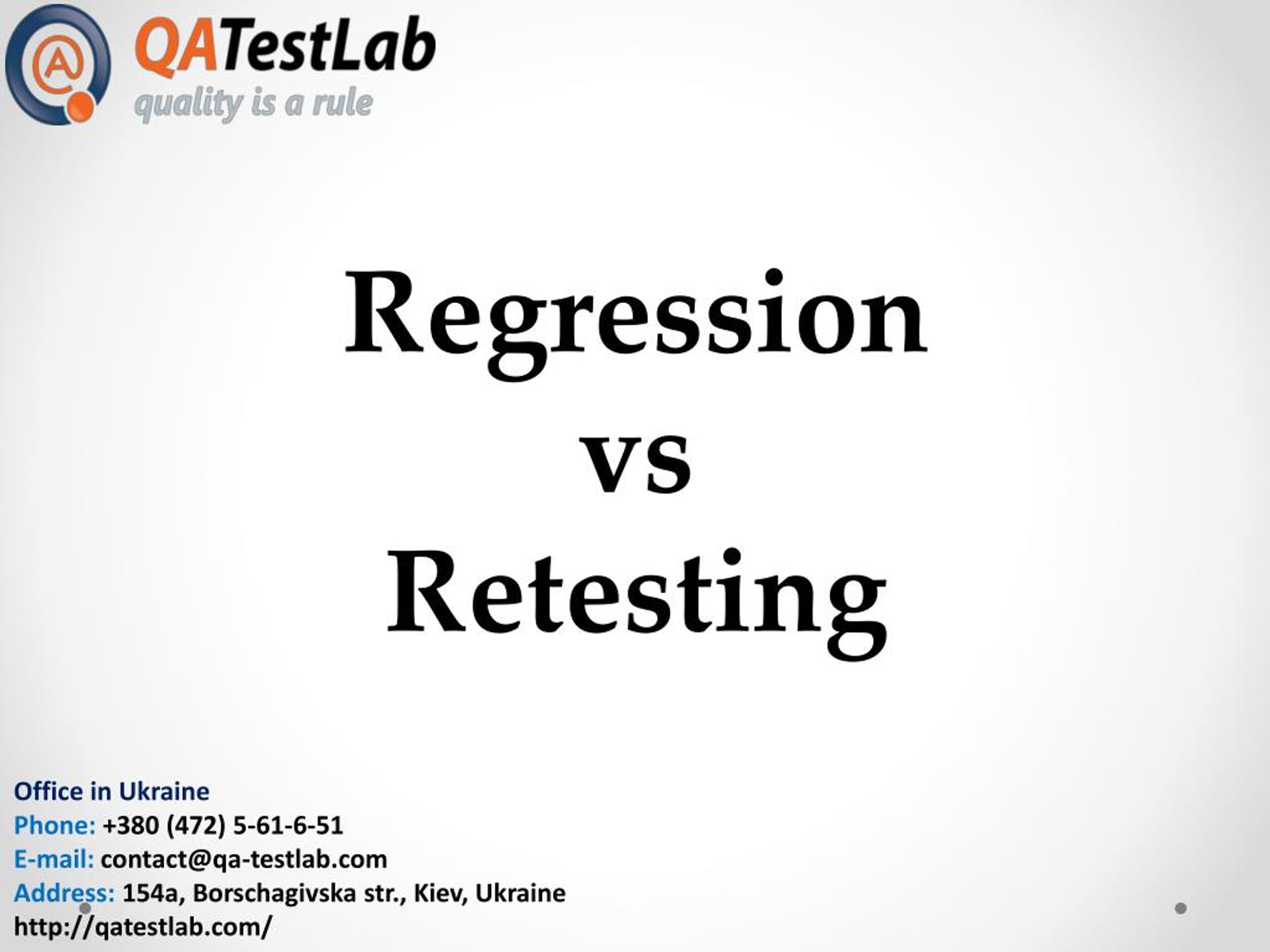 QATestLab
quality is a rule

Regression
vs
Retesting

Office in Ukraine
Phone: +380 (472) 5-61-6-51
E-mail: contact@qa-testlab.com
Address: 154a, Borschagivska str., Kiev, Ukraine
http://qatestlab.com/